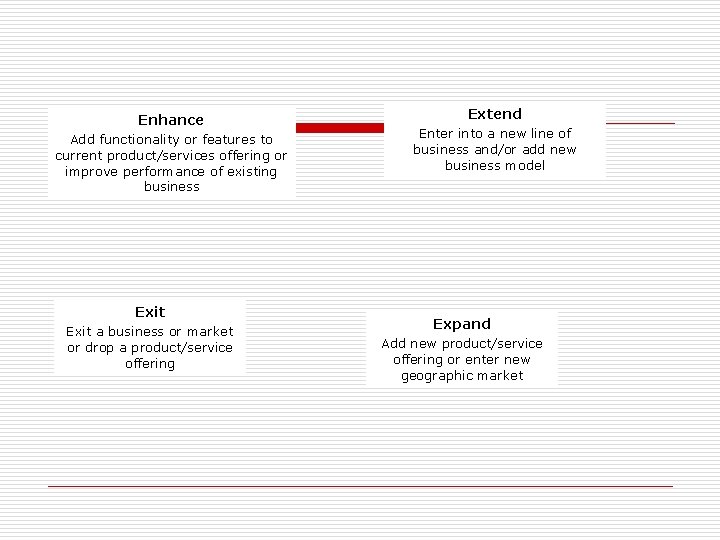 Enhance
Add functionality or features to current product/services offering or improve performance of existing business

Extend
Enter into a new line of business and/or add new business model

Exit
Exit a business or market or drop a product/service offering

Expand
Add new product/service offering or enter new geographic market